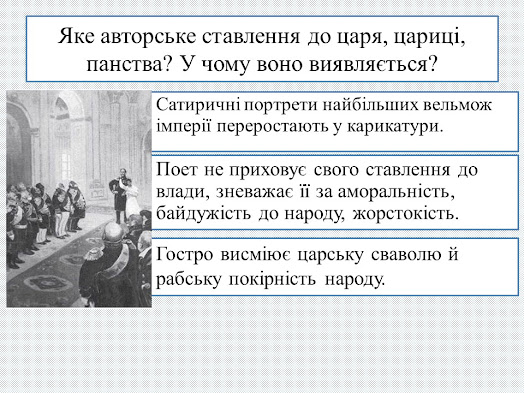 Яке авторське ставлення до царя, цариці, панства? У чому воно виявляється?

Сатиричні портрети найбільших вельмож імперії переростають у карикатури.

Поет не приховує свого ставлення до влади, зневажає її за аморальність, байдужість до народу, жорстокість.

Гостро висміює царську сваволю й рабську покірність народу.